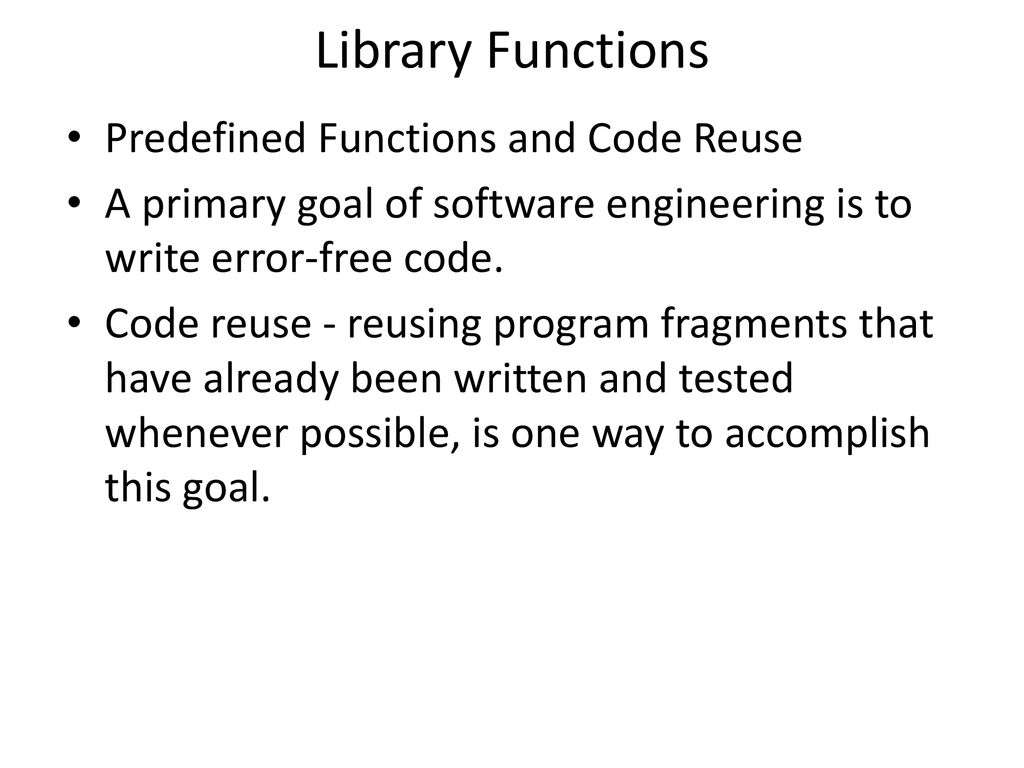 Library Functions

• Predefined Functions and Code Reuse
• A primary goal of software engineering is to write error-free code.
• Code reuse - reusing program fragments that have already been written and tested whenever possible, is one way to accomplish this goal.